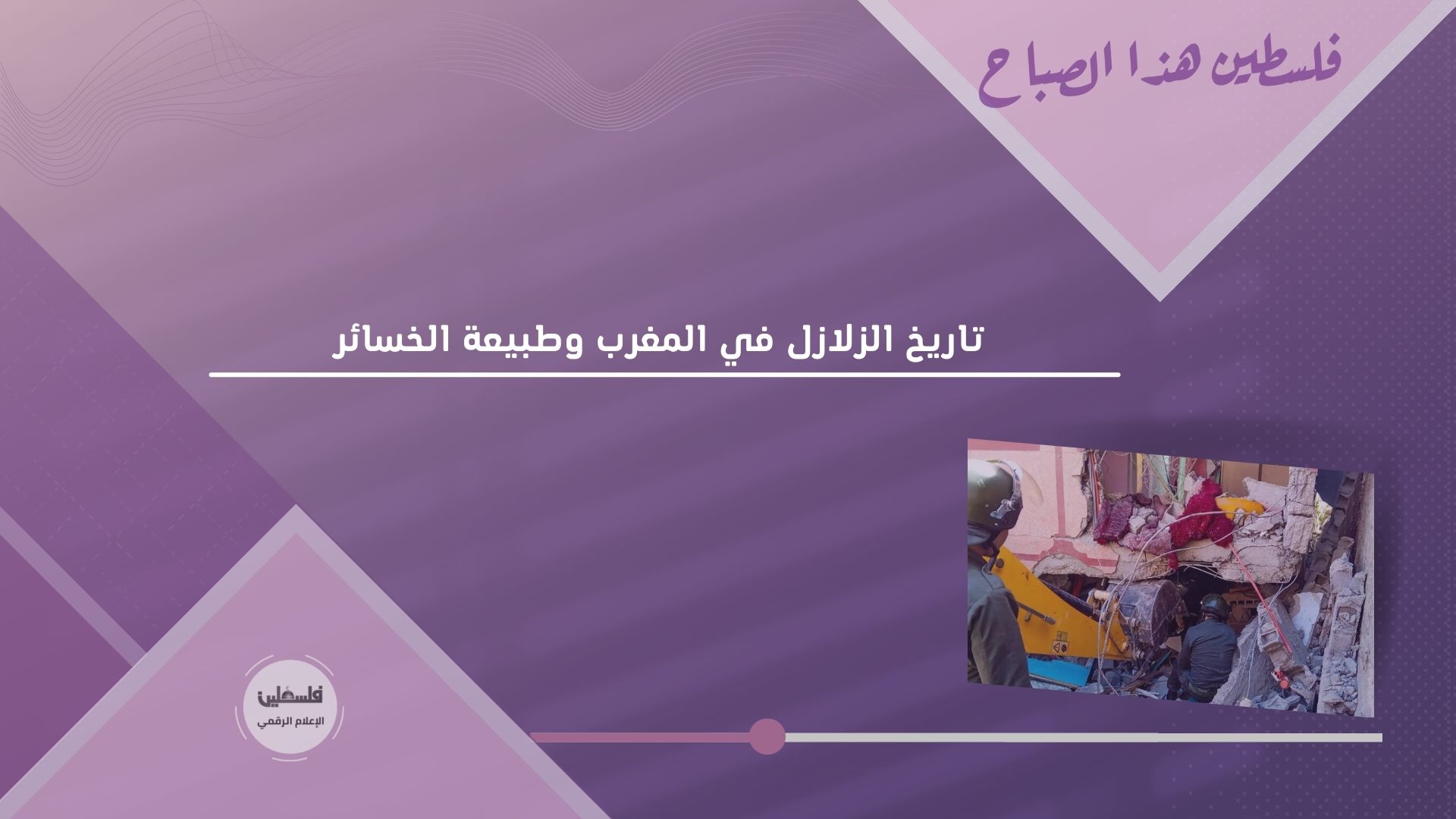 فلسطين هذا الصباح

تاريخ الزلازل في المغرب وطبيعة الخسائر

فلسطين
الإعلام الرقمي